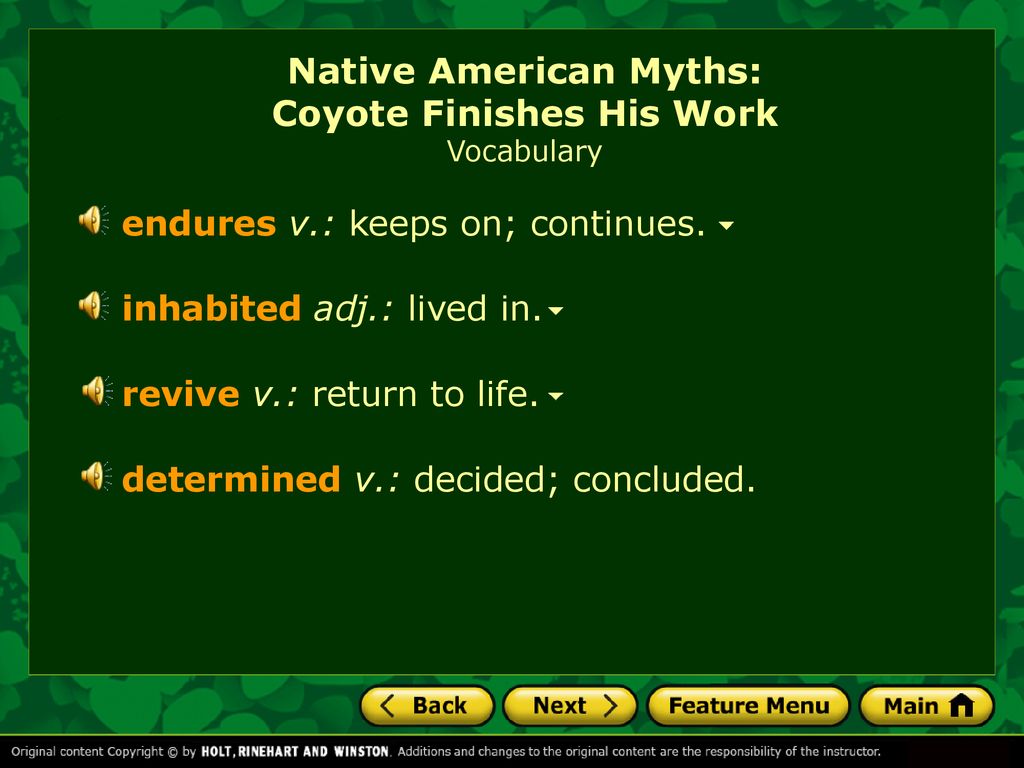 Native American Myths:
Coyote Finishes His Work
Vocabulary

endures v.: keeps on; continues.

inhabited adj.: lived in.

revive v.: return to life.

determined v.: decided; concluded.

Back Next Feature Menu Main

Original content Copyright © by HOLT, RINEHART AND WINSTON. Additions and changes to the original content are the responsibility of the instructor.